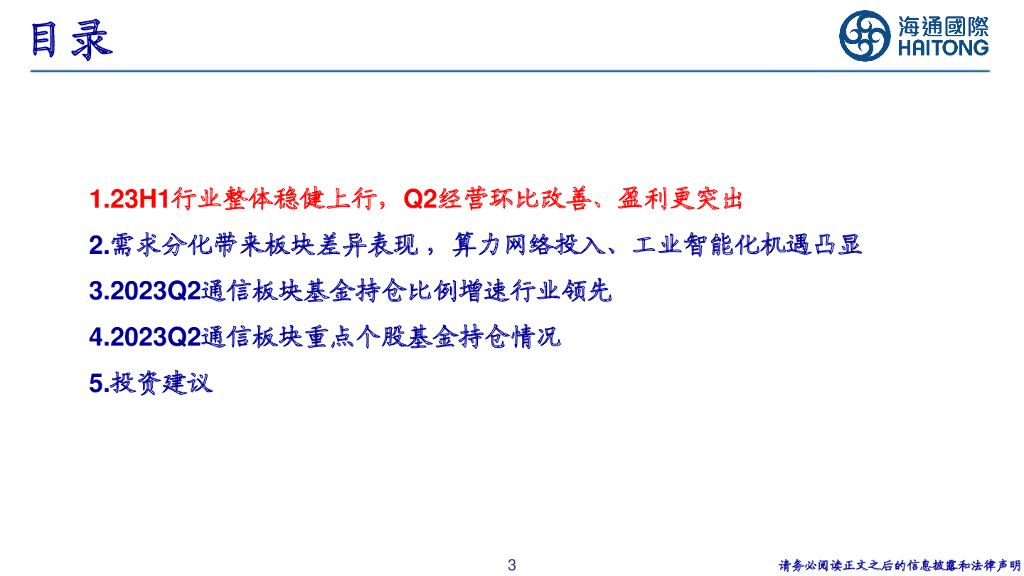 目录

海通國際
HAITONG

1.23H1行业整体稳健上行，Q2经营环比改善、盈利更突出

2.需求分化带来板块差异表现，算力网络投入、工业智能化机遇凸显

3.2023Q2通信板块基金持仓比例增速行业领先

4.2023Q2通信板块重点个股基金持仓情况

5.投资建议

3

请务必阅读正文之后的信息披露和法律声明